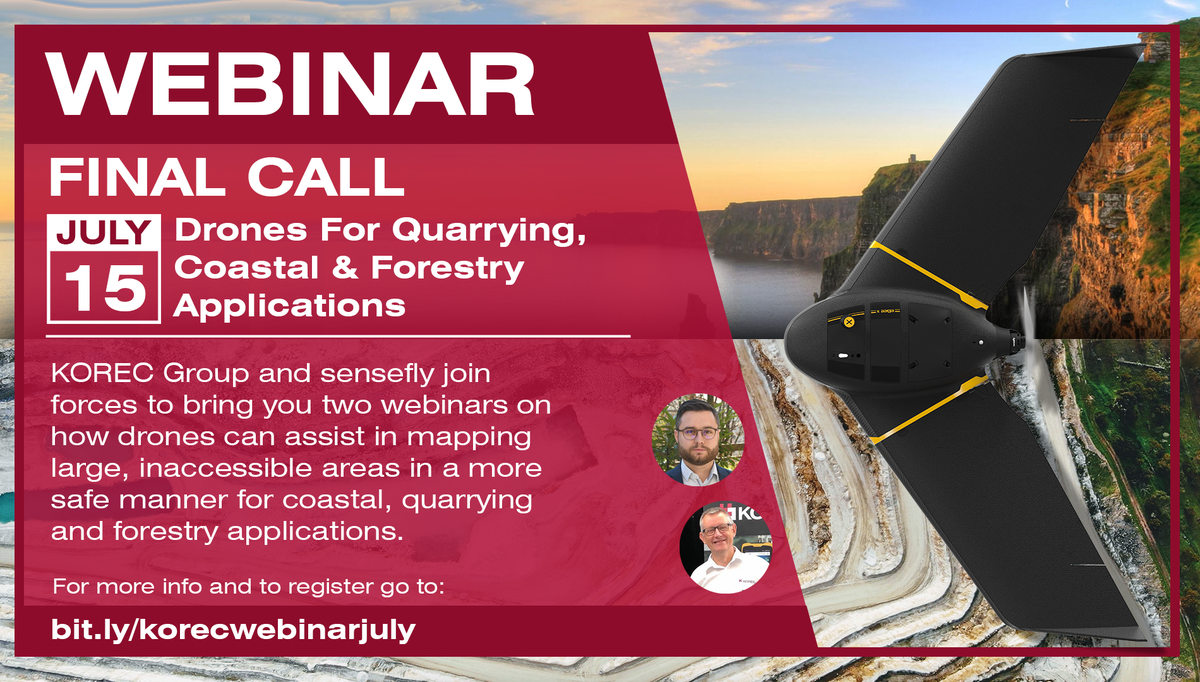 WEBINAR

FINAL CALL

JULY 15

Drones For Quarrying, Coastal & Forestry Applications

KOREC Group and sensefly join forces to bring you two webinars on how drones can assist in mapping large, inaccessible areas in a more safe manner for coastal, quarrying and forestry applications.

For more info and to register go to:

bit.ly/korecwebinarjuly